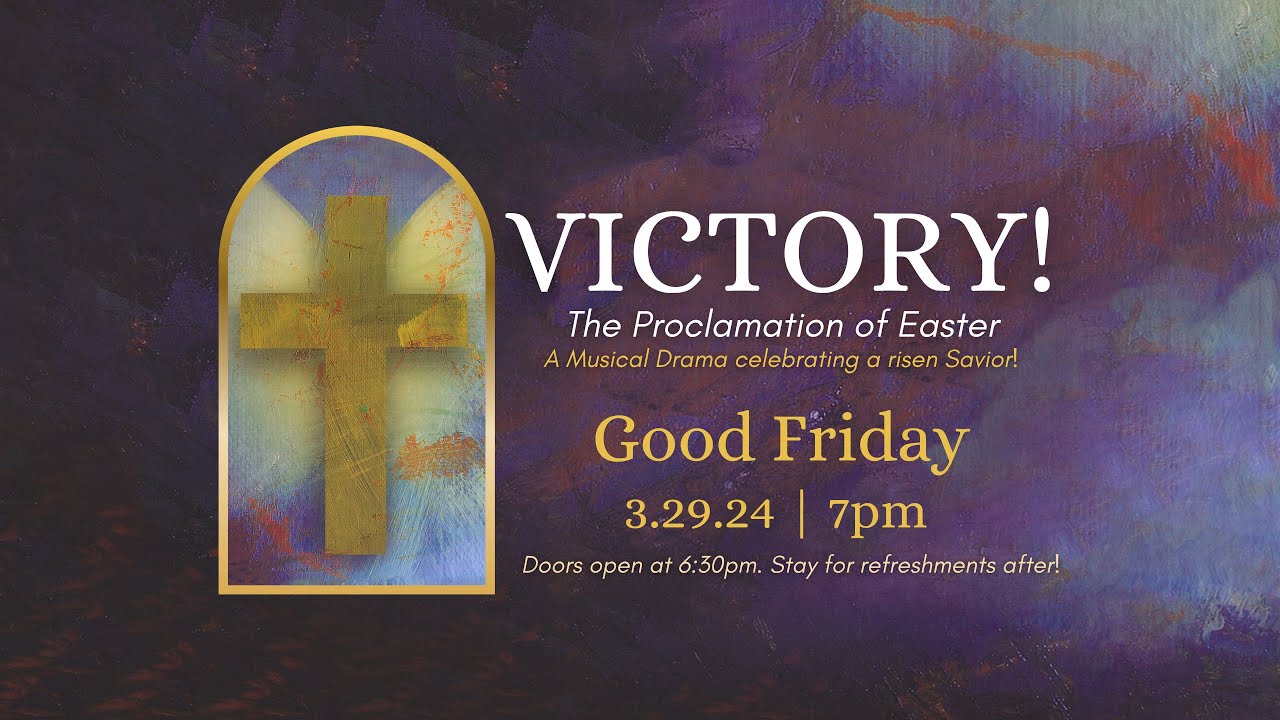 VICTORY!
The Proclamation of Easter
A Musical Drama celebrating a risen Savior!

Good Friday
3.29.24 | 7pm
Doors open at 6:30pm. Stay for refreshments after!